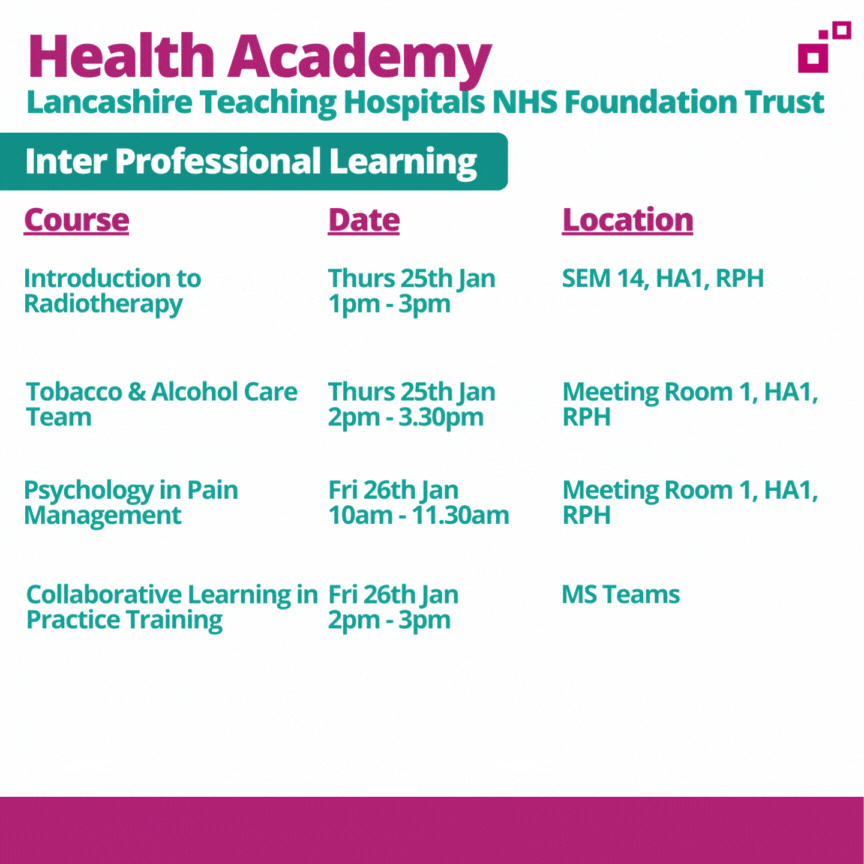 Health Academy
Lancashire Teaching Hospitals NHS Foundation Trust

Inter Professional Learning

| Course | Date | Location |
|---|---|---|
| Introduction to Radiotherapy | Thurs 25th Jan 1pm - 3pm | SEM 14, HA1, RPH |
| Tobacco & Alcohol Care Team | Thurs 25th Jan 2pm - 3.30pm | Meeting Room 1, HA1, RPH |
| Psychology in Pain Management | Fri 26th Jan 10am - 11.30am | Meeting Room 1, HA1, RPH |
| Collaborative Learning in Practice Training | Fri 26th Jan 2pm - 3pm | MS Teams |